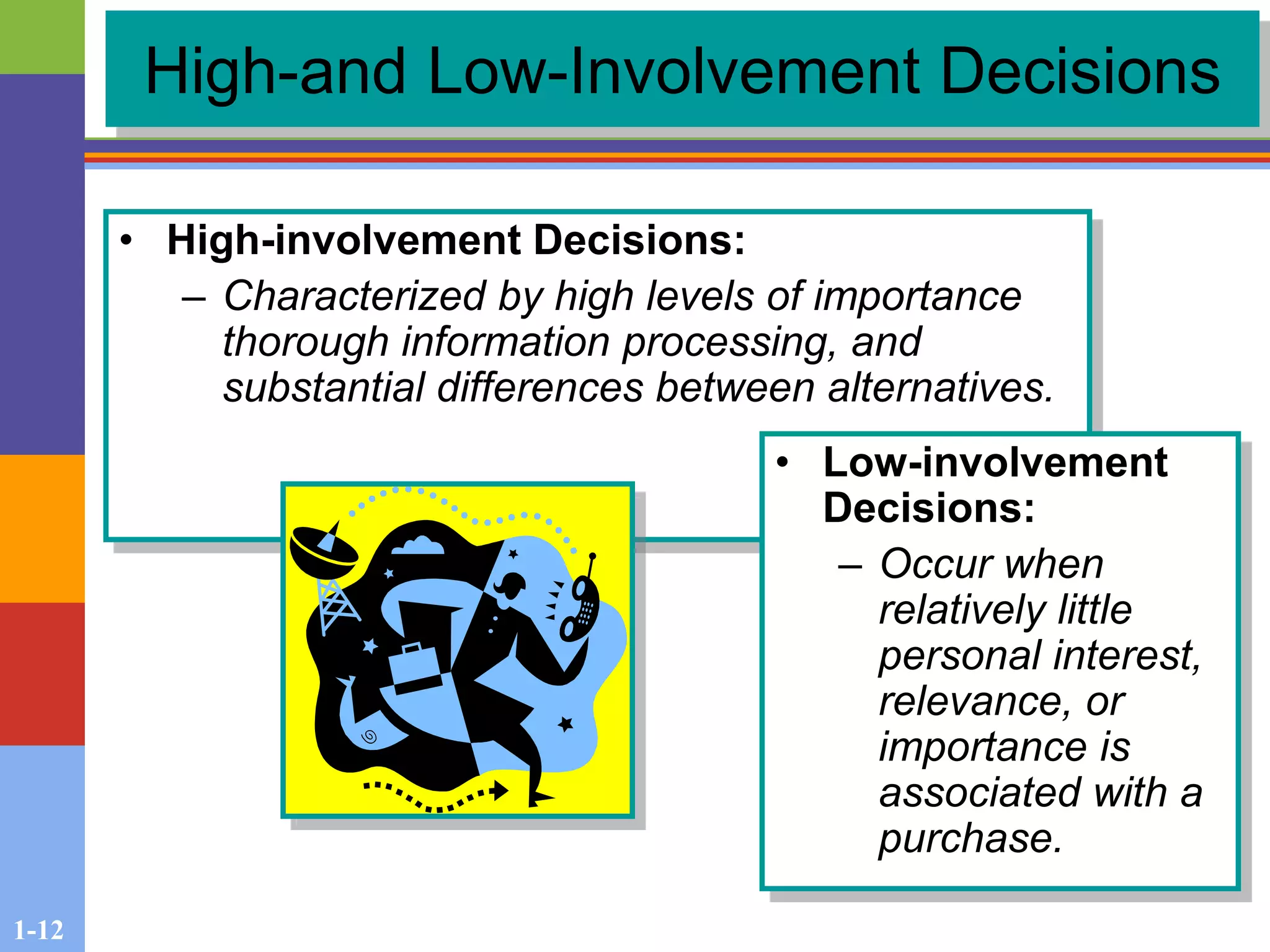 High-and Low-Involvement Decisions

• High-involvement Decisions:
– Characterized by high levels of importance thorough information processing, and substantial differences between alternatives.

• Low-involvement Decisions:
– Occur when relatively little personal interest, relevance, or importance is associated with a purchase.

1-12